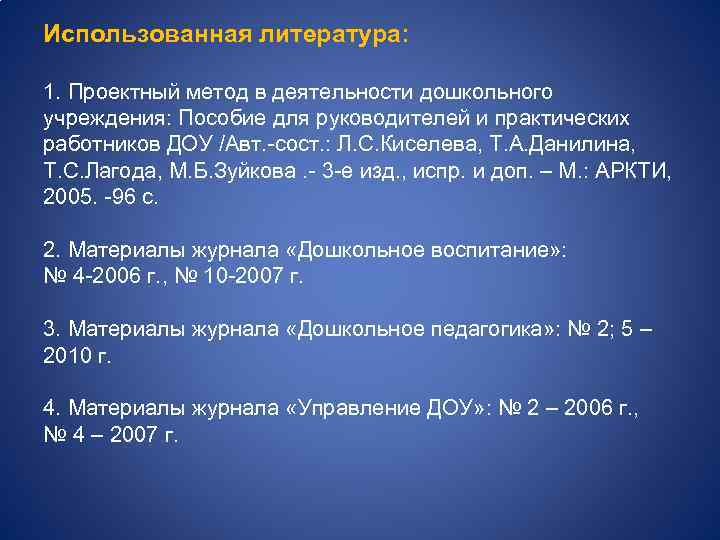 Использованная литература:

1. Проектный метод в деятельности дошкольного учреждения: Пособие для руководителей и практических работников ДОУ /Авт.-сост.: Л.С.Киселева, Т.А.Данилина, Т.С.Лагода, М.Б.Зуйкова .- 3-е изд., испр. и доп. – М.: АРКТИ, 2005. -96 с.

2. Материалы журнала «Дошкольное воспитание»: № 4-2006 г., № 10-2007 г.

3. Материалы журнала «Дошкольное педагогика»: № 2; 5 – 2010 г.

4. Материалы журнала «Управление ДОУ»: № 2 – 2006 г., № 4 – 2007 г.